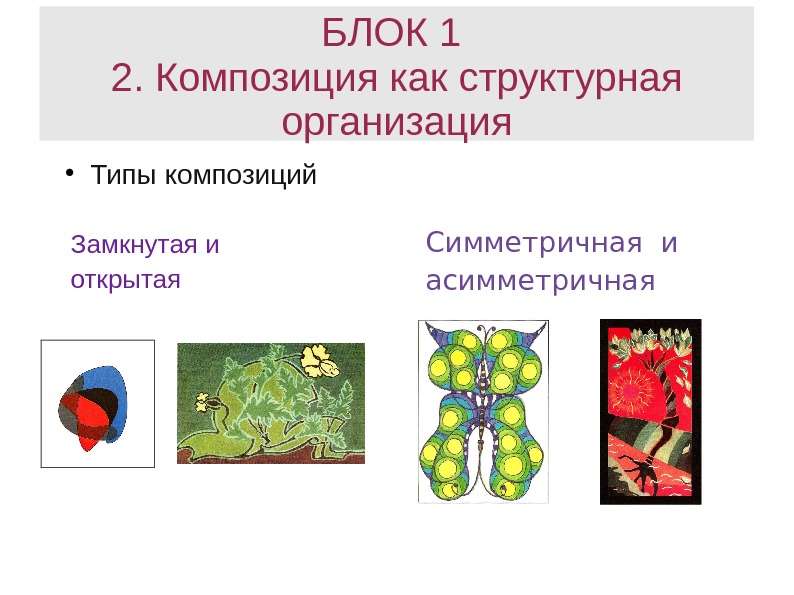 БЛОК 1
2. Композиция как структурная организация

• Типы композиций

Замкнутая и открытая

Симметричная и асимметричная